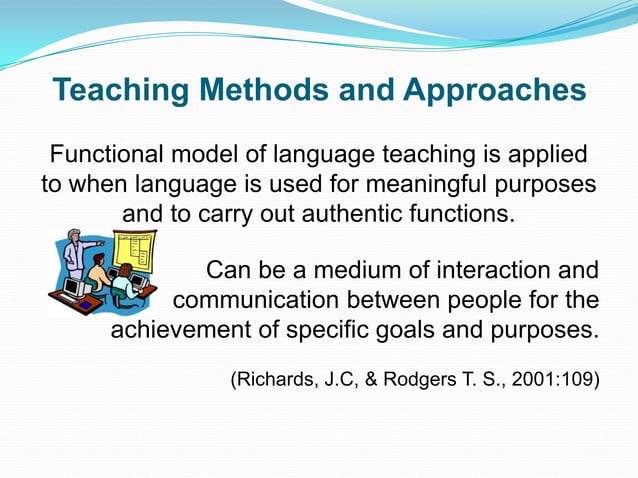 Teaching Methods and Approaches

Functional model of language teaching is applied to when language is used for meaningful purposes and to carry out authentic functions.

Can be a medium of interaction and communication between people for the achievement of specific goals and purposes.

(Richards, J.C, & Rodgers T. S., 2001:109)